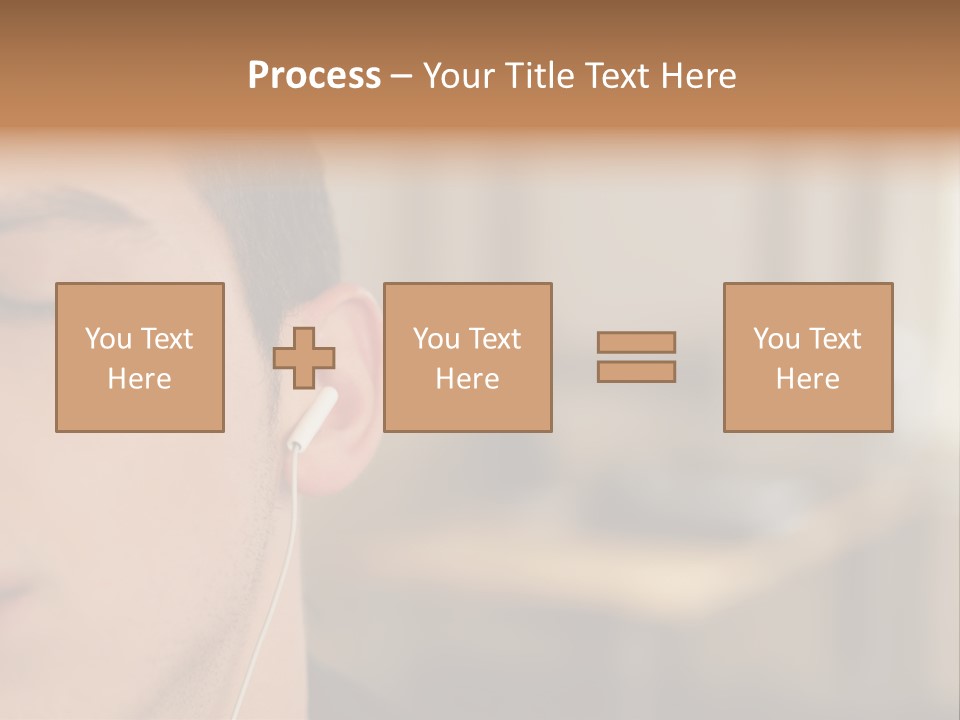 Process – Your Title Text Here

You Text Here

You Text Here

You Text Here